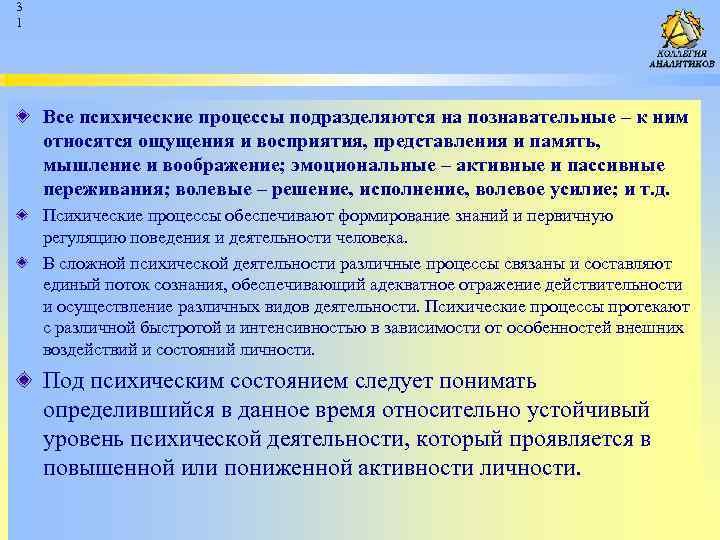 3
1

КОЛЛЕГИЯ АНАЛИТИКОВ

Все психические процессы подразделяются на познавательные – к ним относятся ощущения и восприятия, представления и память, мышление и воображение; эмоциональные – активные и пассивные переживания; волевые – решение, исполнение, волевое усилие; и т.д.

Психические процессы обеспечивают формирование знаний и первичную регуляцию поведения и деятельности человека.

В сложной психической деятельности различные процессы связаны и составляют единый поток сознания, обеспечивающий адекватное отражение действительности и осуществление различных видов деятельности. Психические процессы протекают с различной быстротой и интенсивностью в зависимости от особенностей внешних воздействий и состояний личности.

Под психическим состоянием следует понимать определившийся в данное время относительно устойчивый уровень психической деятельности, который проявляется в повышенной или пониженной активности личности.